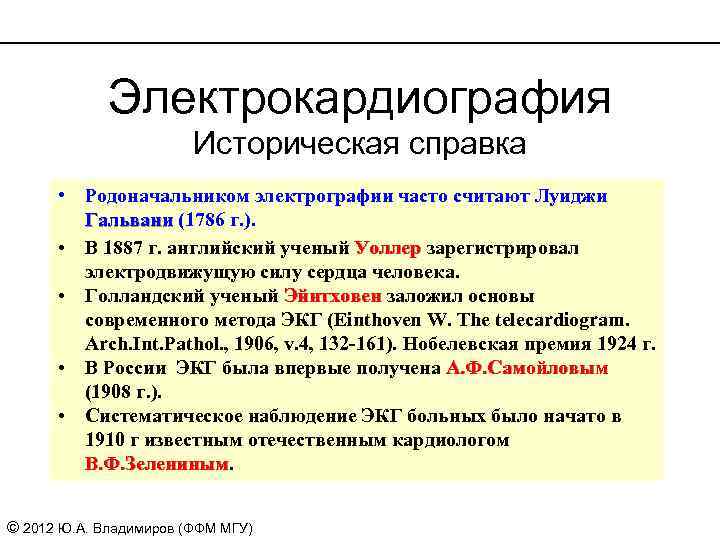 Электрокардиография
Историческая справка

• Родоначальником электрографии часто считают Луиджи Гальвани (1786 г.).
• В 1887 г. английский ученый Уоллер зарегистрировал электродвижущую силу сердца человека.
• Голландский ученый Эйнтховен заложил основы современного метода ЭКГ (Einthoven W. The telecardiogram. Arch.Int.Pathol., 1906, v.4, 132-161). Нобелевская премия 1924 г.
• В России ЭКГ была впервые получена А.Ф.Самойловым (1908 г.).
• Систематическое наблюдение ЭКГ больных было начато в 1910 г известным отечественным кардиологом В.Ф.Зелениным.

© 2012 Ю.А. Владимиров (ФФМ МГУ)